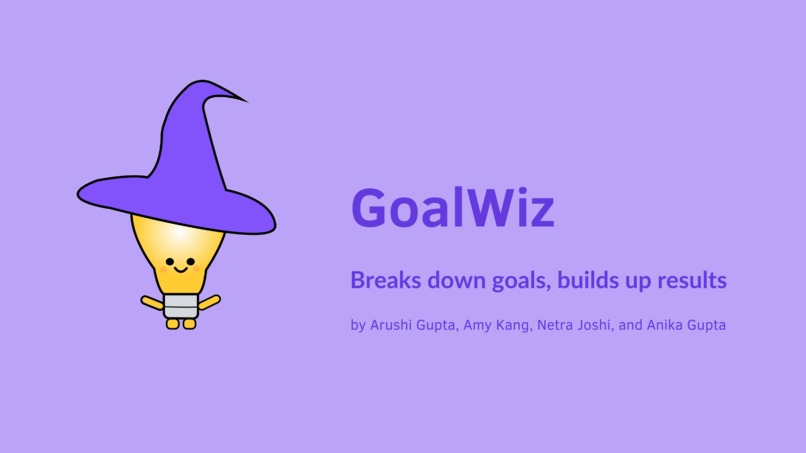 GoalWiz

Breaks down goals, builds up results

by Arushi Gupta, Amy Kang, Netra Joshi, and Anika Gupta